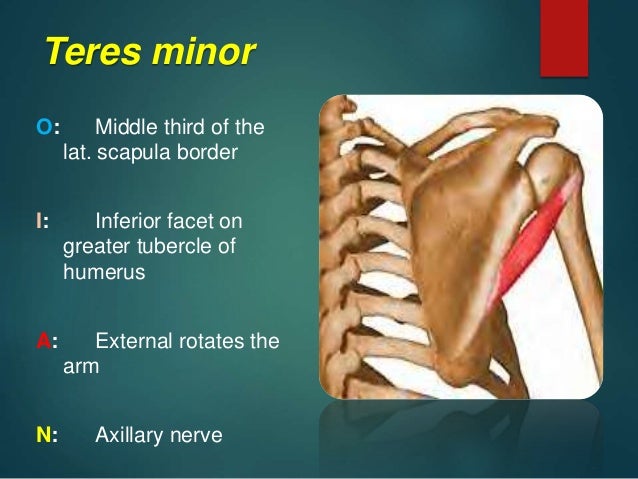 Teres minor

O: Middle third of the lat. scapula border

I: Inferior facet on greater tubercle of humerus

A: External rotates the arm

N: Axillary nerve